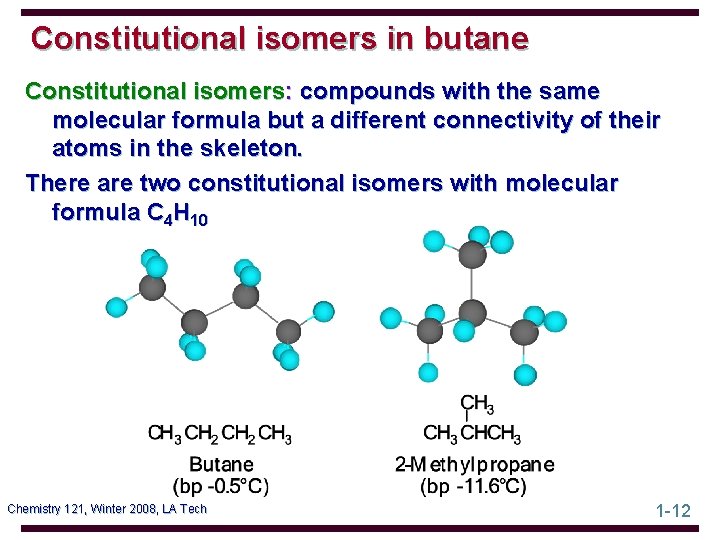 Constitutional isomers in butane

Constitutional isomers: compounds with the same molecular formula but a different connectivity of their atoms in the skeleton.

There are two constitutional isomers with molecular formula $C_4H_{10}$

$CH_3CH_2CH_2CH_3$
Butane
(bp -0.5°C)

$CH_3$
$CH_3CHCH_3$
2-Methylpropane
(bp -11.6°C)

Chemistry 121, Winter 2008, LA Tech

1-12